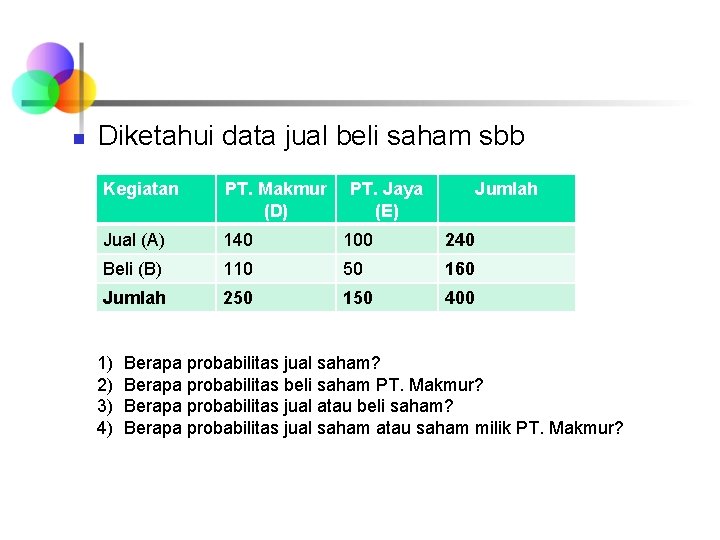 Diketahui data jual beli saham sbb

| Kegiatan | PT. Makmur (D) | PT. Jaya (E) | Jumlah |
|---|---|---|---|
| Jual (A) | 140 | 100 | 240 |
| Beli (B) | 110 | 50 | 160 |
| Jumlah | 250 | 150 | 400 |

1) Berapa probabilitas jual saham?
2) Berapa probabilitas beli saham PT. Makmur?
3) Berapa probabilitas jual atau beli saham?
4) Berapa probabilitas jual saham atau saham milik PT. Makmur?